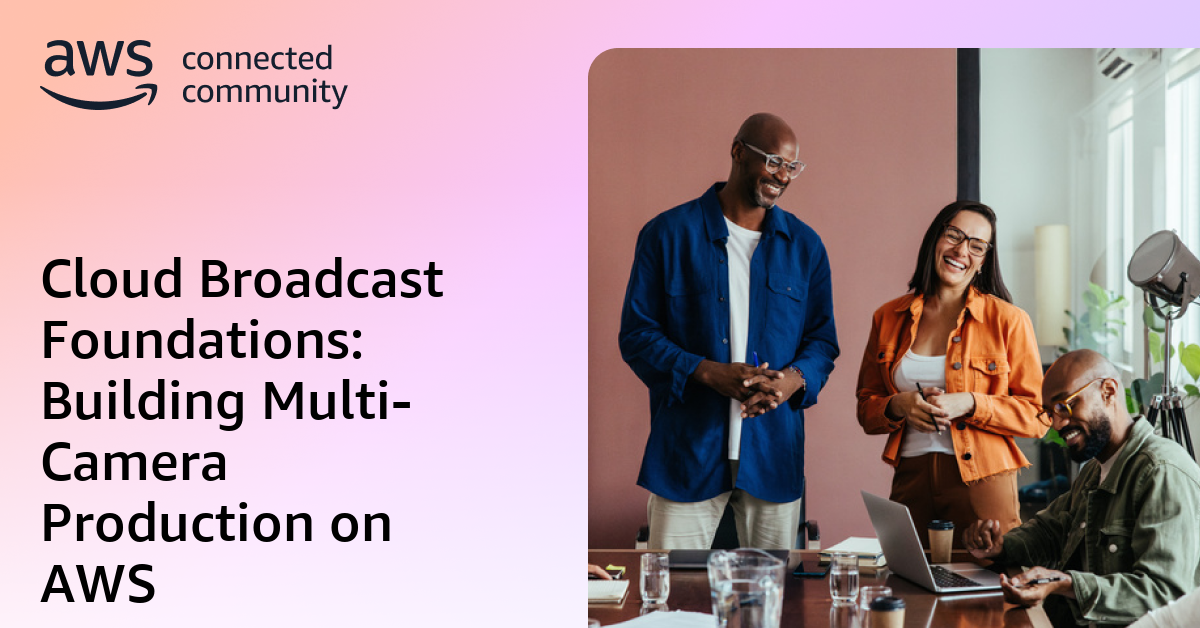 aws connected community

Cloud Broadcast Foundations: Building Multi-Camera Production on AWS